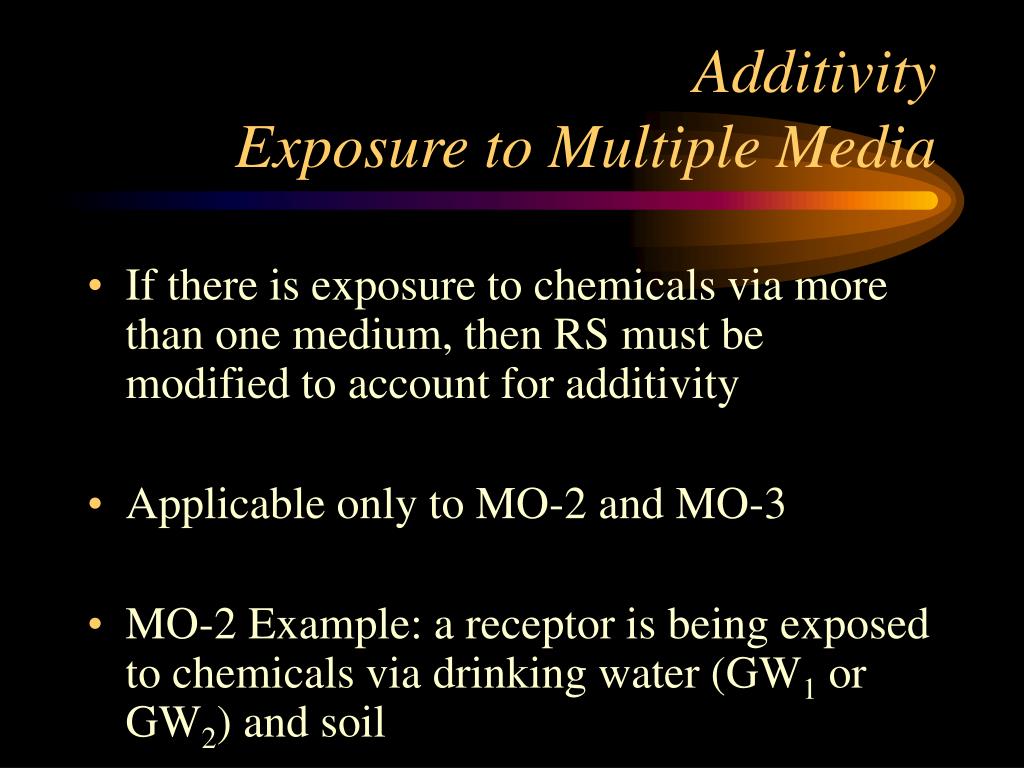 Additivity
Exposure to Multiple Media

• If there is exposure to chemicals via more than one medium, then RS must be modified to account for additivity

• Applicable only to MO-2 and MO-3

• MO-2 Example: a receptor is being exposed to chemicals via drinking water ($GW_1$ or $GW_2$) and soil